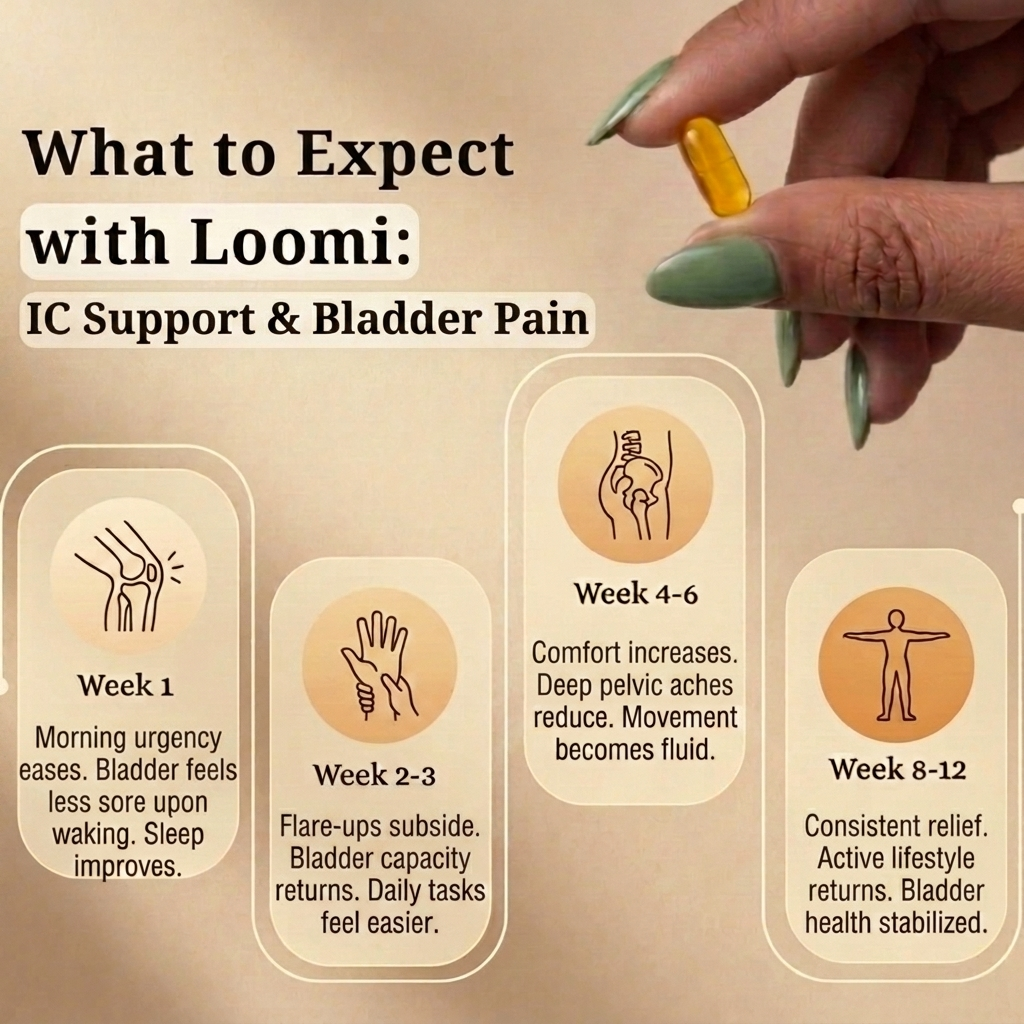 What to Expect with Loomi:

IC Support & Bladder Pain

Week 1

Morning urgency eases. Bladder feels less sore upon waking. Sleep improves.

Week 2-3

Flare-ups subside. Bladder capacity returns. Daily tasks feel easier.

Week 4-6

Comfort increases. Deep pelvic aches reduce. Movement becomes fluid.

Week 8-12

Consistent relief. Active lifestyle returns. Bladder health stabilized.